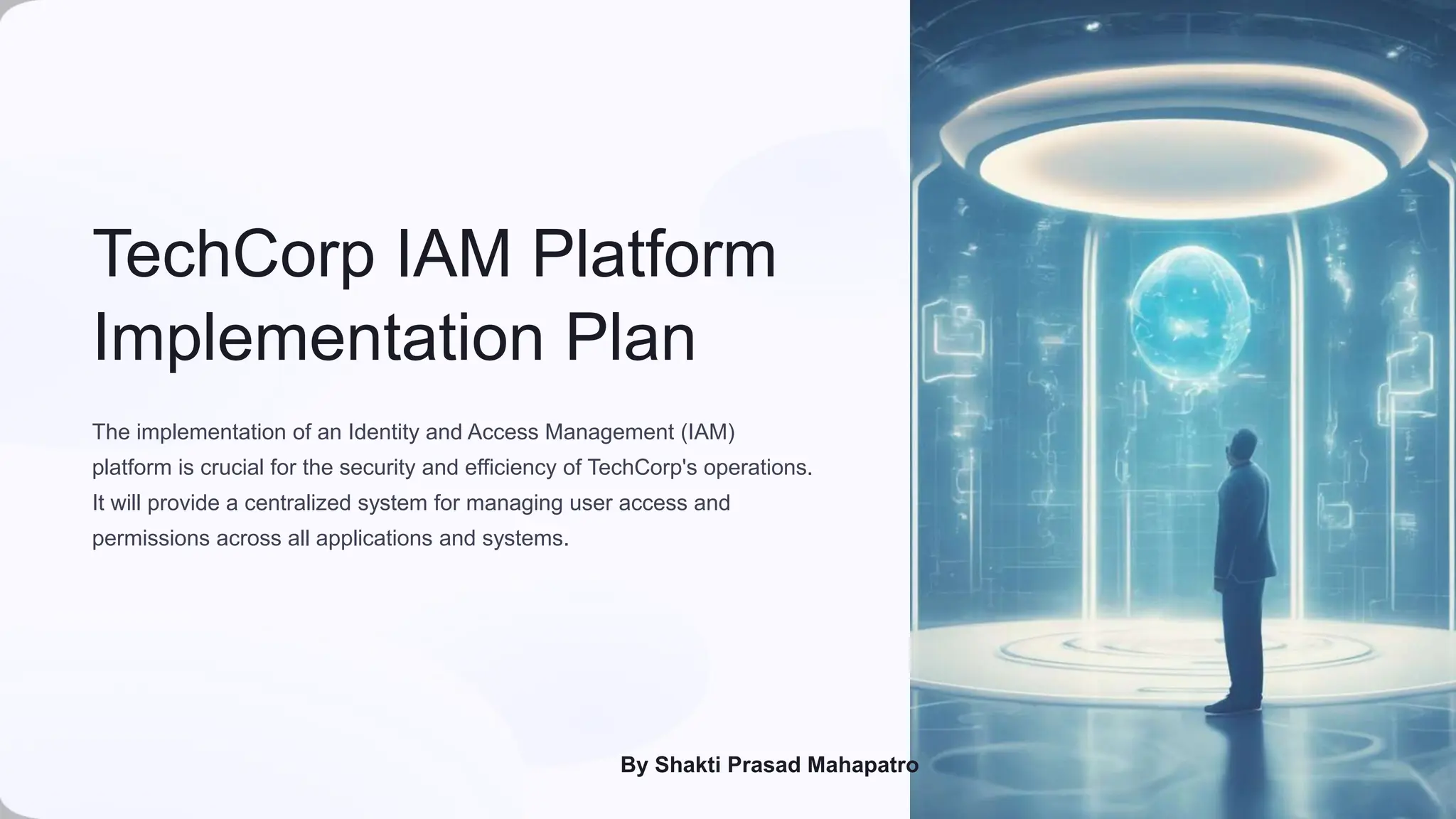 TechCorp IAM Platform Implementation Plan

The implementation of an Identity and Access Management (IAM) platform is crucial for the security and efficiency of TechCorp's operations. It will provide a centralized system for managing user access and permissions across all applications and systems.

By Shakti Prasad Mahapatro